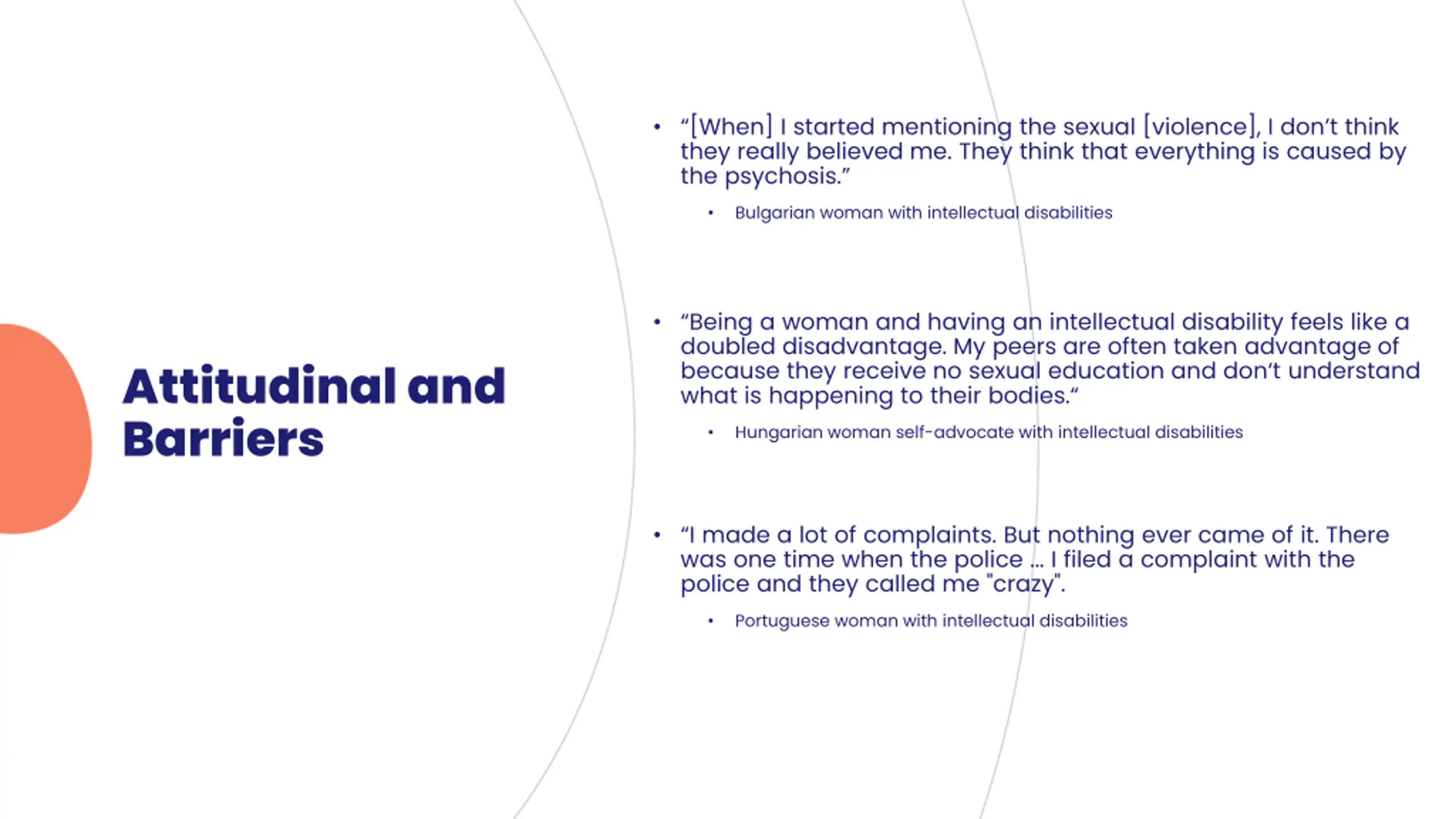 Attitudinal and Barriers

• “[When] I started mentioning the sexual [violence], I don’t think they really believed me. They think that everything is caused by the psychosis.”

• Bulgarian woman with intellectual disabilities

• “Being a woman and having an intellectual disability feels like a doubled disadvantage. My peers are often taken advantage of because they receive no sexual education and don’t understand what is happening to their bodies.“

• Hungarian woman self-advocate with intellectual disabilities

• “I made a lot of complaints. But nothing ever came of it. There was one time when the police ... I filed a complaint with the police and they called me "crazy".

• Portuguese woman with intellectual disabilities